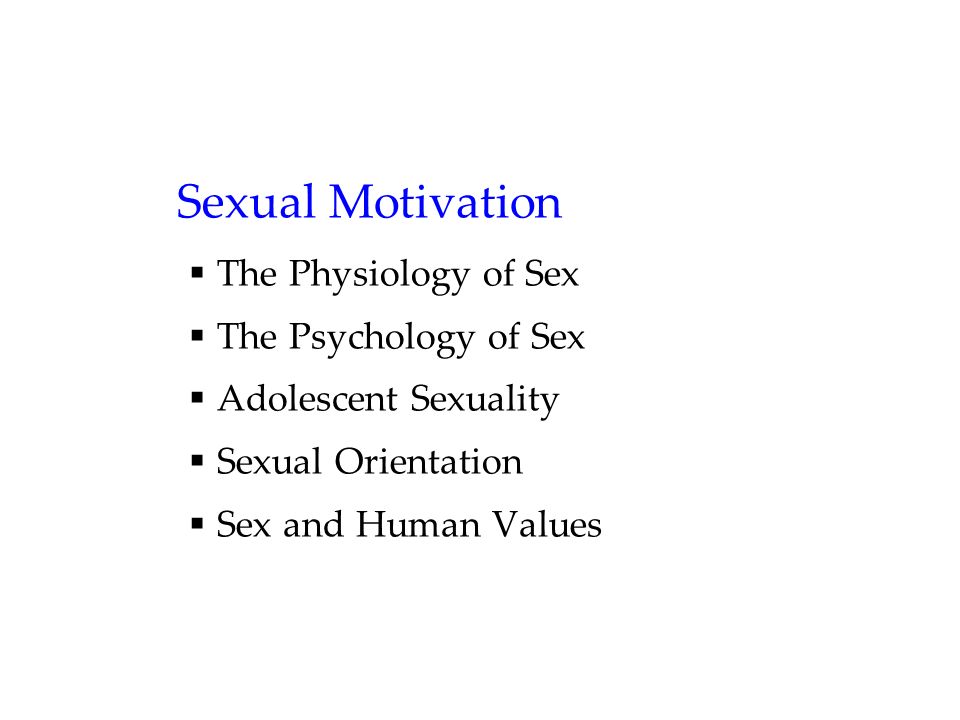 Sexual Motivation

▪ The Physiology of Sex
▪ The Psychology of Sex
▪ Adolescent Sexuality
▪ Sexual Orientation
▪ Sex and Human Values